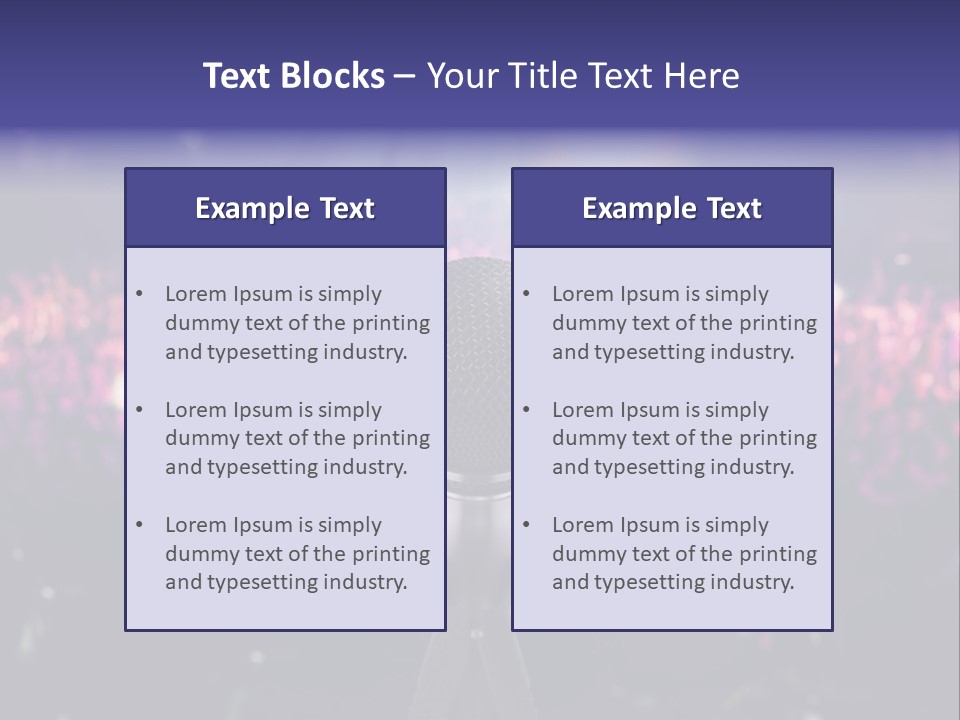 Text Blocks – Your Title Text Here

Example Text

• Lorem Ipsum is simply dummy text of the printing and typesetting industry.

• Lorem Ipsum is simply dummy text of the printing and typesetting industry.

• Lorem Ipsum is simply dummy text of the printing and typesetting industry.

Example Text

• Lorem Ipsum is simply dummy text of the printing and typesetting industry.

• Lorem Ipsum is simply dummy text of the printing and typesetting industry.

• Lorem Ipsum is simply dummy text of the printing and typesetting industry.